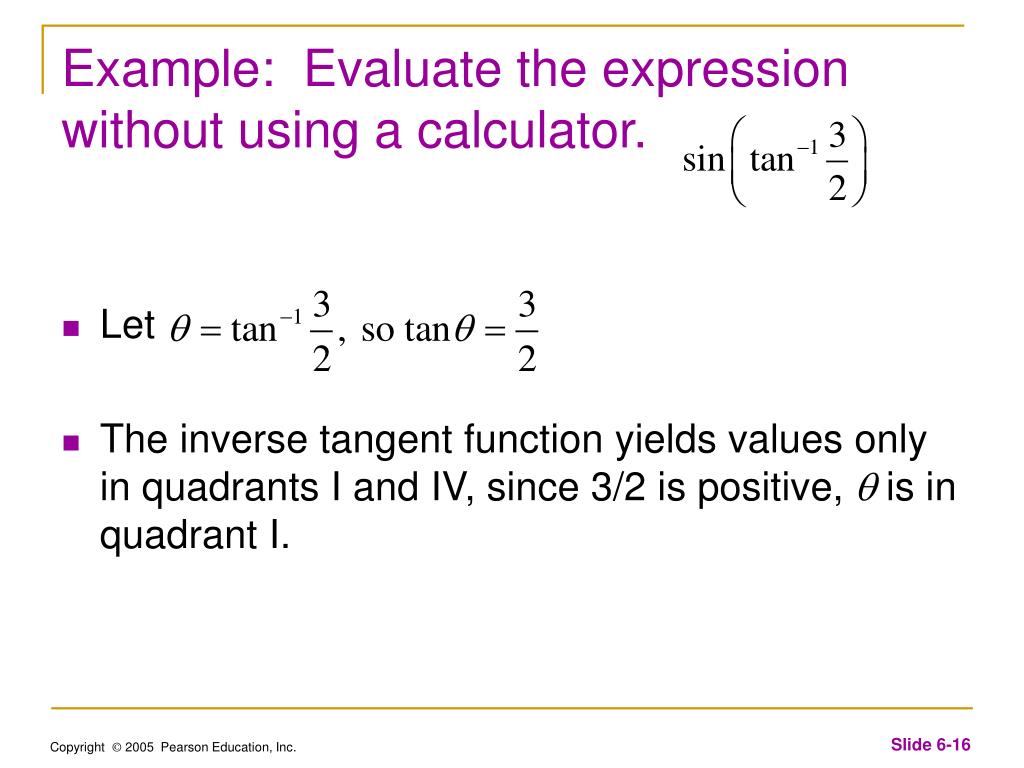 Example: Evaluate the expression without using a calculator. $\sin\left(\tan^{-1}\frac{3}{2}\right)$

Let $\theta = \tan^{-1}\frac{3}{2}$, so $\tan\theta = \frac{3}{2}$

The inverse tangent function yields values only in quadrants I and IV, since 3/2 is positive, $\theta$ is in quadrant I.

Copyright © 2005 Pearson Education, Inc.

Slide 6-16